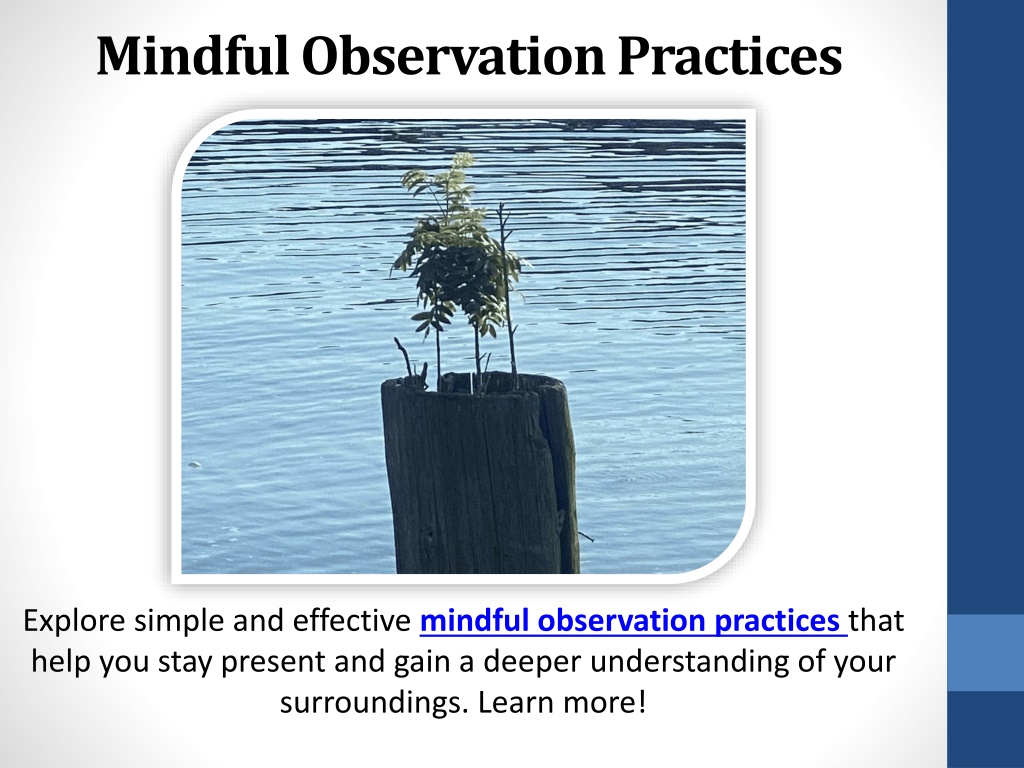 Mindful Observation Practices

Explore simple and effective mindful observation practices that help you stay present and gain a deeper understanding of your surroundings. Learn more!